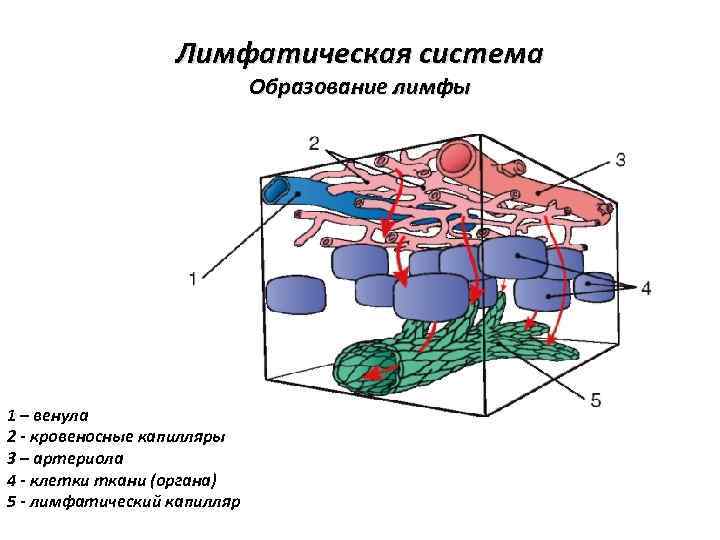 Лимфатическая система
Образование лимфы

2
3
1
4
5

1 – венула
2 - кровеносные капилляры
3 – артериола
4 - клетки ткани (органа)
5 - лимфатический капилляр